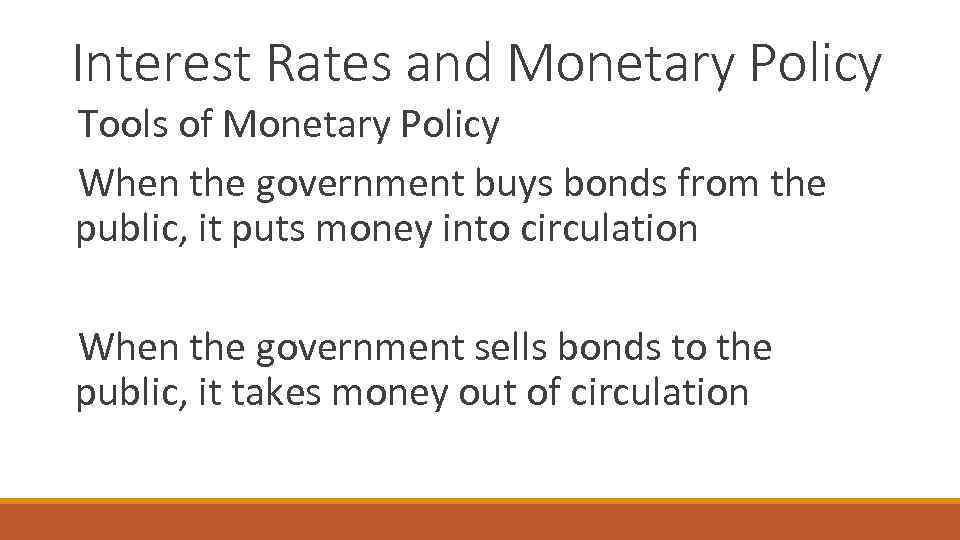 Interest Rates and Monetary Policy

Tools of Monetary Policy

When the government buys bonds from the public, it puts money into circulation

When the government sells bonds to the public, it takes money out of circulation